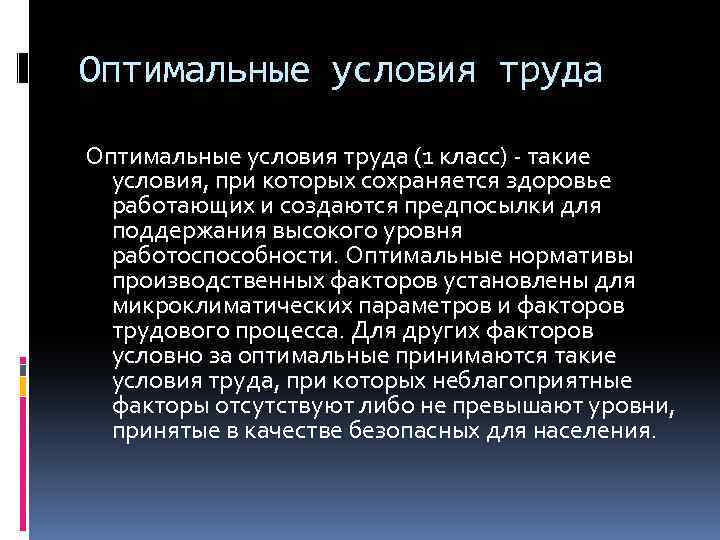 Оптимальные условия труда

Оптимальные условия труда (1 класс) - такие условия, при которых сохраняется здоровье работающих и создаются предпосылки для поддержания высокого уровня работоспособности. Оптимальные нормативы производственных факторов установлены для микроклиматических параметров и факторов трудового процесса. Для других факторов условно за оптимальные принимаются такие условия труда, при которых неблагоприятные факторы отсутствуют либо не превышают уровни, принятые в качестве безопасных для населения.